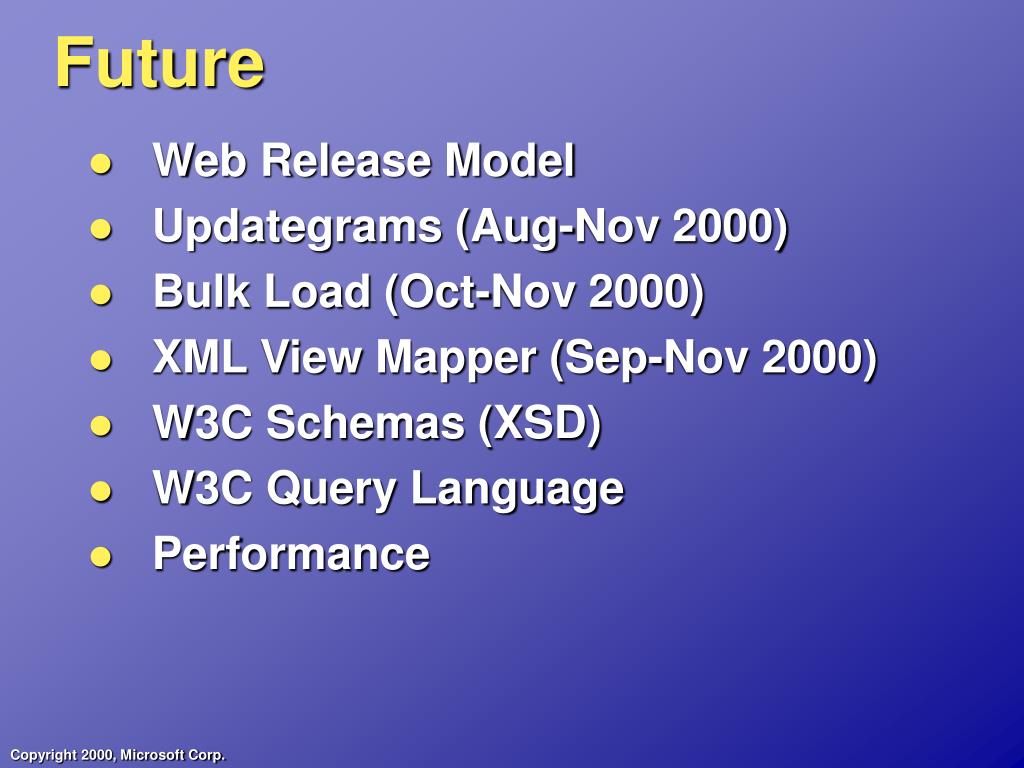 Future

- Web Release Model
- Updategrams (Aug-Nov 2000)
- Bulk Load (Oct-Nov 2000)
- XML View Mapper (Sep-Nov 2000)
- W3C Schemas (XSD)
- W3C Query Language
- Performance

Copyright 2000, Microsoft Corp.